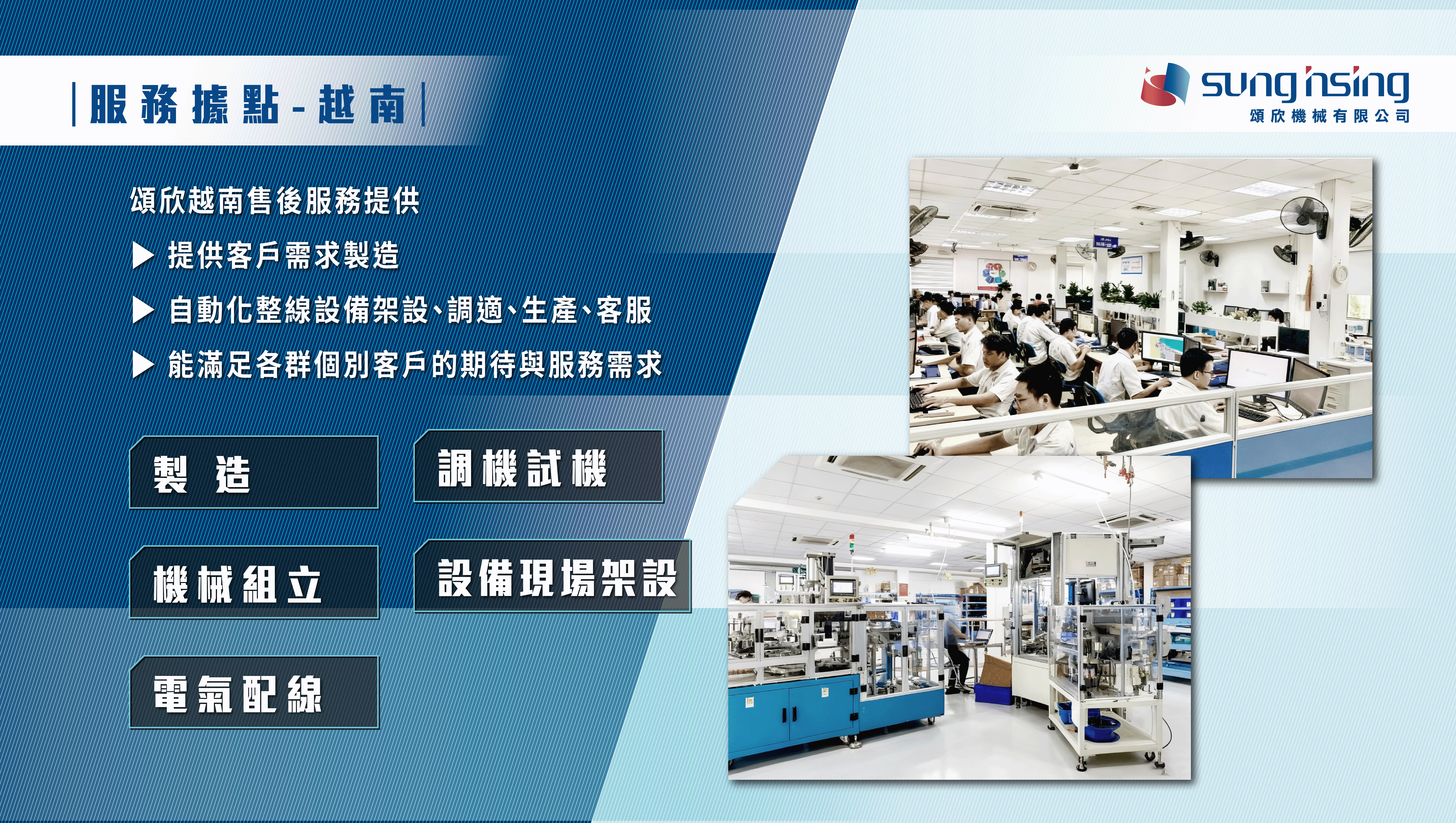 服務據點 - 越南

sung hsing
頌欣機械有限公司

頌欣越南售後服務提供
▶ 提供客戶需求製造
▶ 自動化整線設備架設、調適、生產、客服
▶ 能滿足各群個別客戶的期待與服務需求

製 造

調機試機

機械組立

設備現場架設

電氣配線